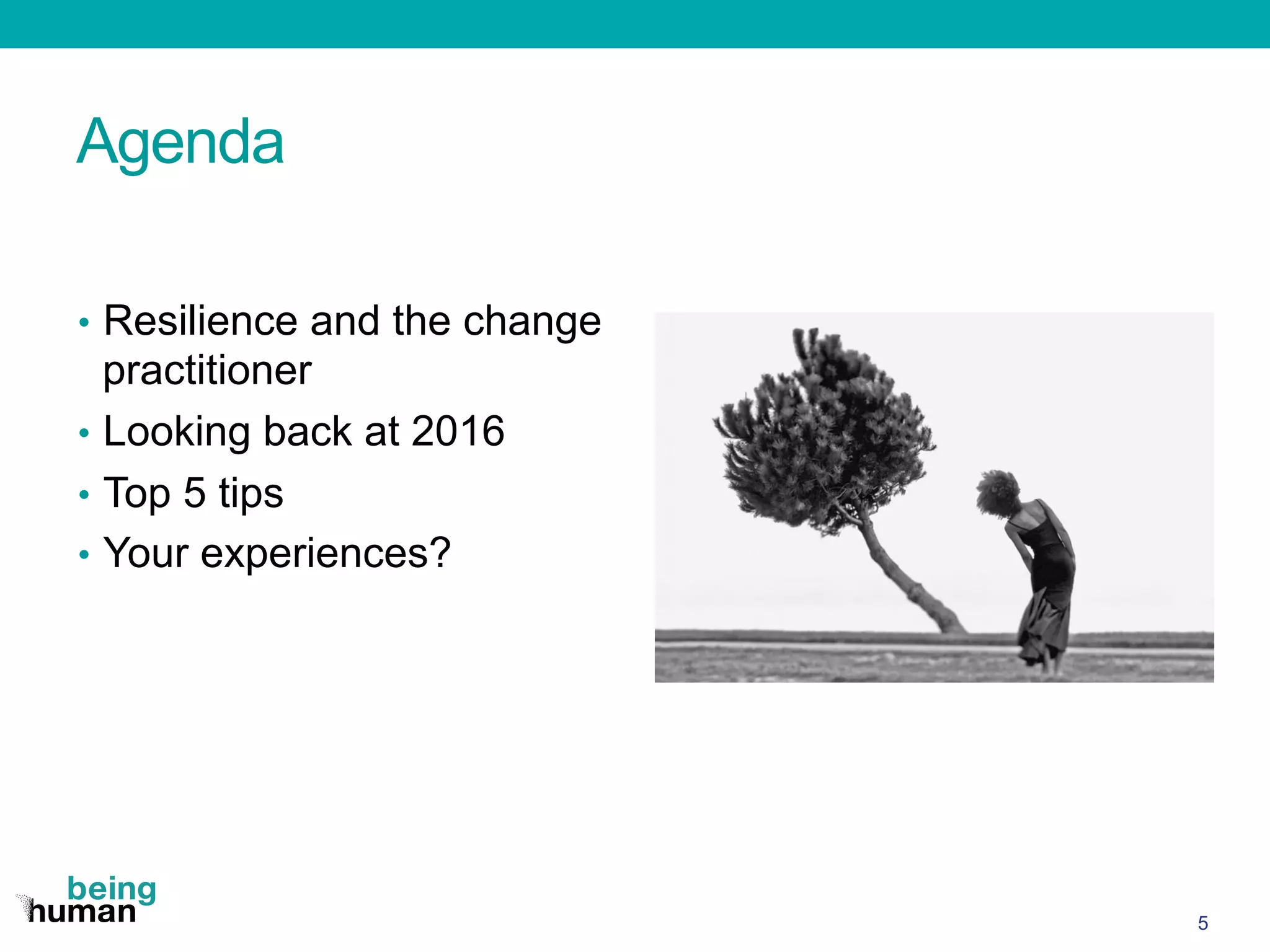 Agenda

• Resilience and the change practitioner
• Looking back at 2016
• Top 5 tips
• Your experiences?

being
human

5